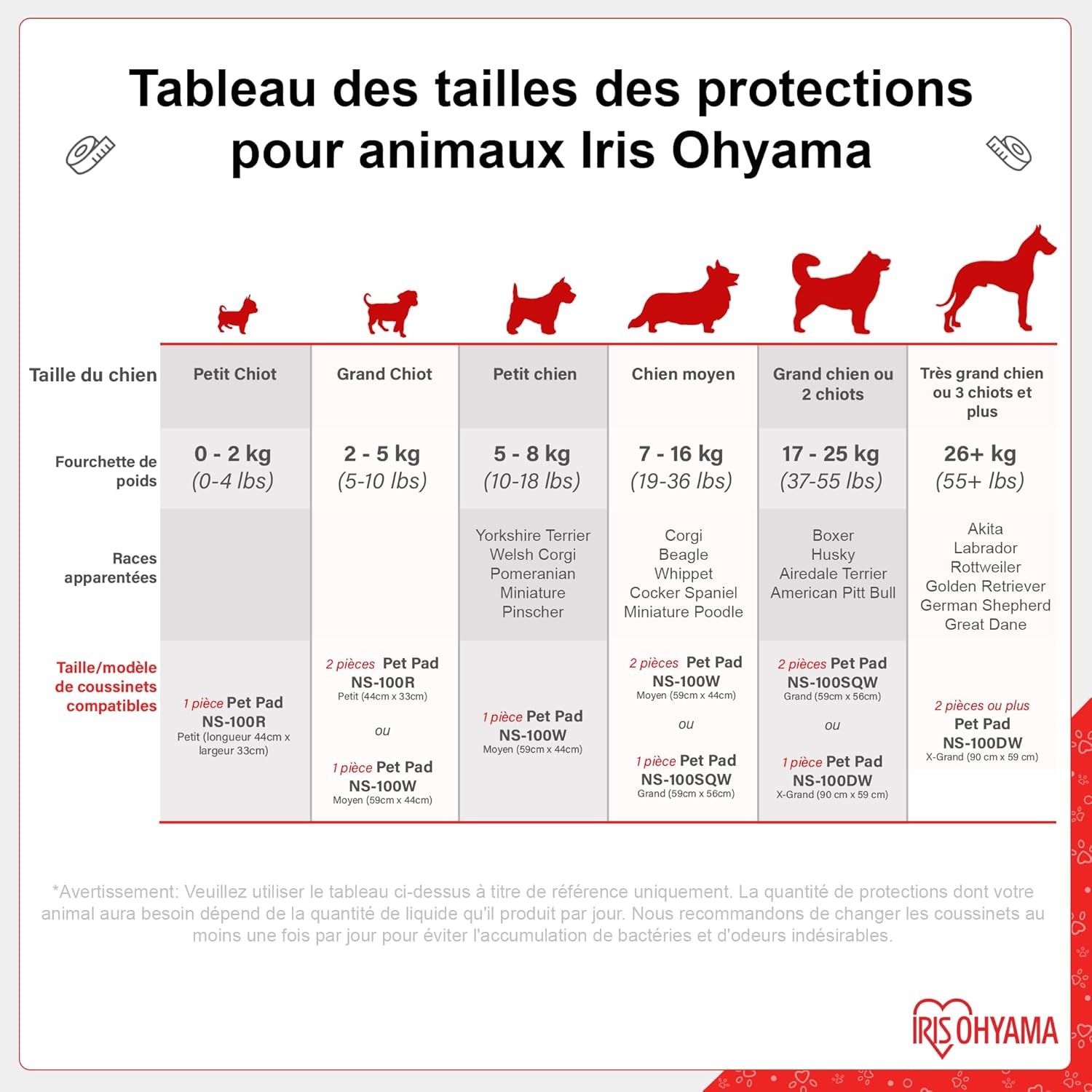 Tableau des tailles des protections pour animaux Iris Ohyama

| Taille du chien | Petit Chiot | Grand Chiot | Petit chien | Chien moyen | Grand chien ou 2 chiots | Très grand chien ou 3 chiots et plus |
|---|---|---|---|---|---|---|
| Fourchette de poids | 0 - 2 kg (0-4 lbs) | 2 - 5 kg (5-10 lbs) | 5 - 8 kg (10-18 lbs) | 7 - 16 kg (19-36 lbs) | 17 - 25 kg (37-55 lbs) | 26+ kg (55+ lbs) |
| Races apparentées | | | Yorkshire Terrier Welsh Corgi Pomeranian Miniature Pinscher | Corgi Beagle Whippet Cocker Spaniel Miniature Poodle | Boxer Husky Airedale Terrier American Pitt Bull | Akita Labrador Rottweiler Golden Retriever German Shepherd Great Dane |
| Taille/modèle de coussinets compatibles | 1 pièce Pet Pad NS-100R Petit (longueur 44cm x largeur 33cm) | 2 pièces Pet Pad NS-100R Petit (44cm x 33cm) ou 1 pièce Pet Pad NS-100W Moyen (59cm x 44cm) | 1 pièce Pet Pad NS-100W Moyen (59cm x 44cm) | 2 pièces Pet Pad NS-100W Moyen (59cm x 44cm) ou 1 pièce Pet Pad NS-100SQW Grand (59cm x 56cm) | 2 pièces Pet Pad NS-100SQW Grand (59cm x 56cm) ou 1 pièce Pet Pad NS-100DW X-Grand (90 cm x 59 cm) | 2 pièces ou plus Pet Pad NS-100DW X-Grand (90 cm x 59 cm) |

*Avertissement: Veuillez utiliser le tableau ci-dessus à titre de référence uniquement. La quantité de protections dont votre animal aura besoin dépend de la quantité de liquide qu'il produit par jour. Nous recommandons de changer les coussinets au moins une fois par jour pour éviter l'accumulation de bactéries et d'odeurs indésirables.

IRIS OHYAMA